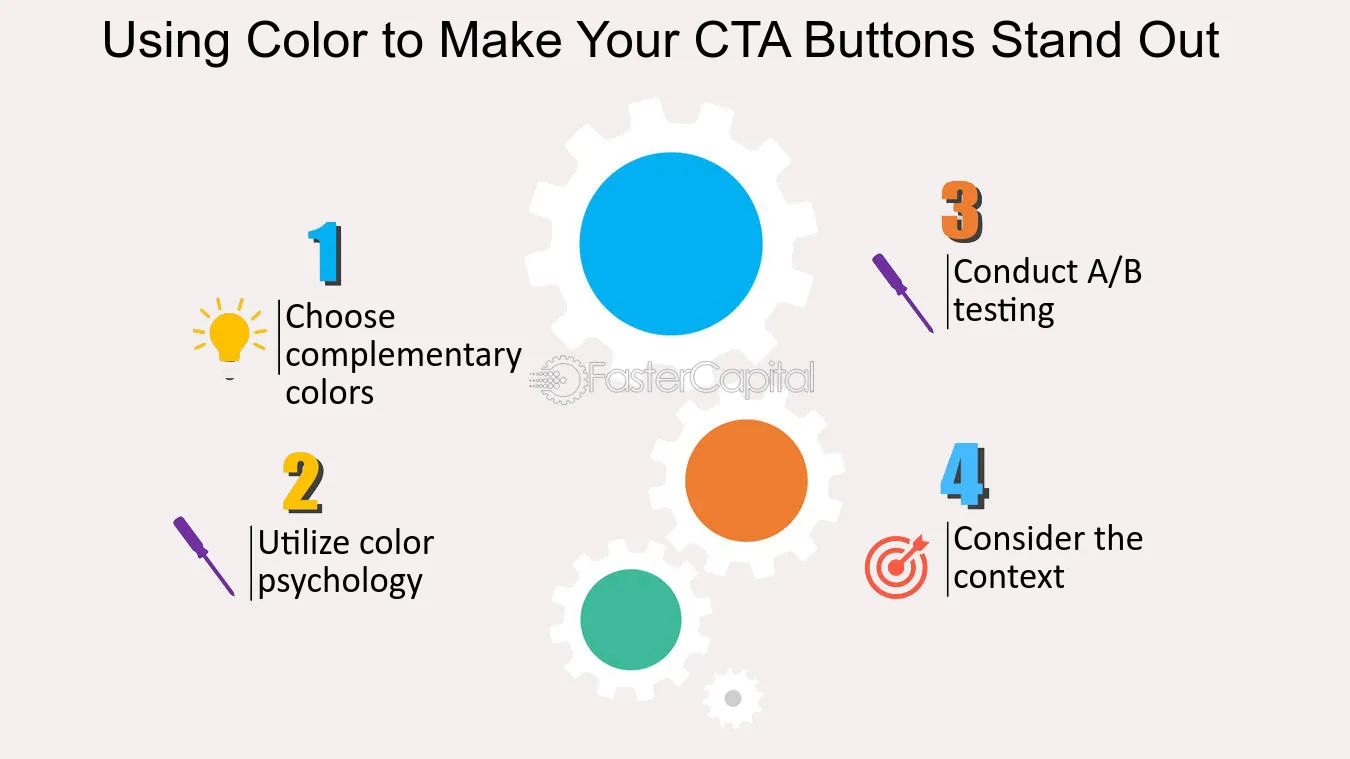 Using Color to Make Your CTA Buttons Stand Out

1

Choose complementary colors

2

Utilize color psychology

3

Conduct A/B testing

4

Consider the context

FasterCapital